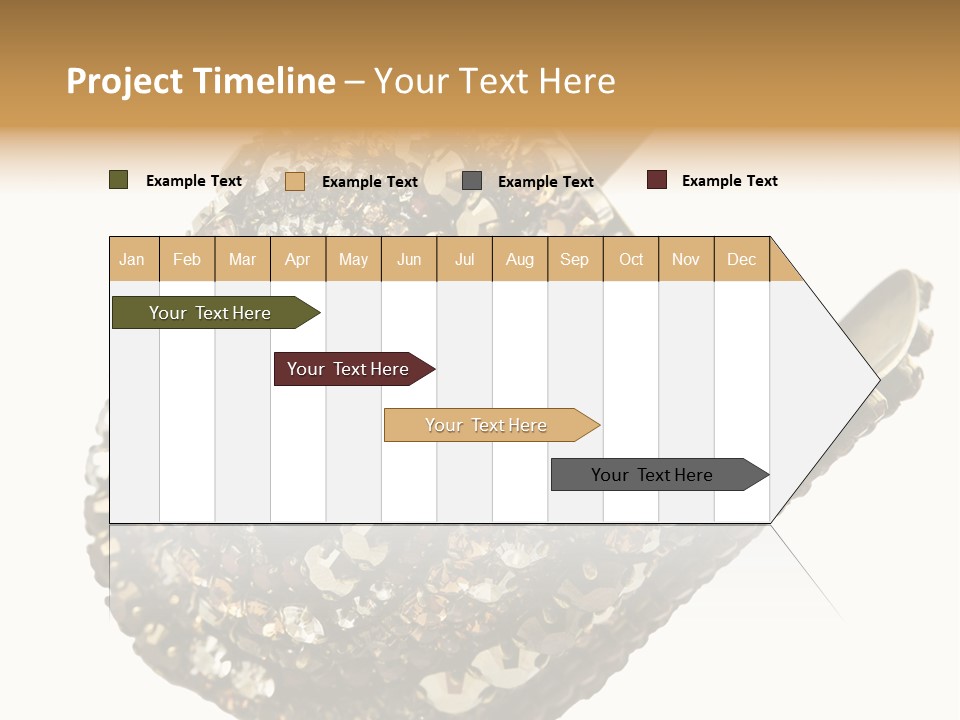 Project Timeline – Your Text Here

Example Text
Example Text
Example Text
Example Text

| Jan | Feb | Mar | Apr | May | Jun | Jul | Aug | Sep | Oct | Nov | Dec |
|---|---|---|---|---|---|---|---|---|---|---|---|

Your Text Here

Your Text Here

Your Text Here

Your Text Here